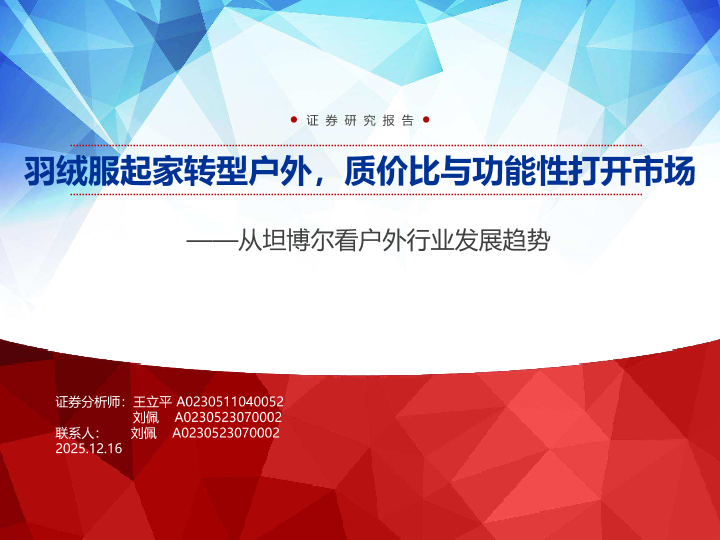 证券研究报告

羽绒服起家转型户外，质价比与功能性打开市场

——从坦博尔看户外行业发展趋势

证券分析师：王立平 A0230511040052
刘佩 A0230523070002
联系人： 刘佩 A0230523070002
2025.12.16